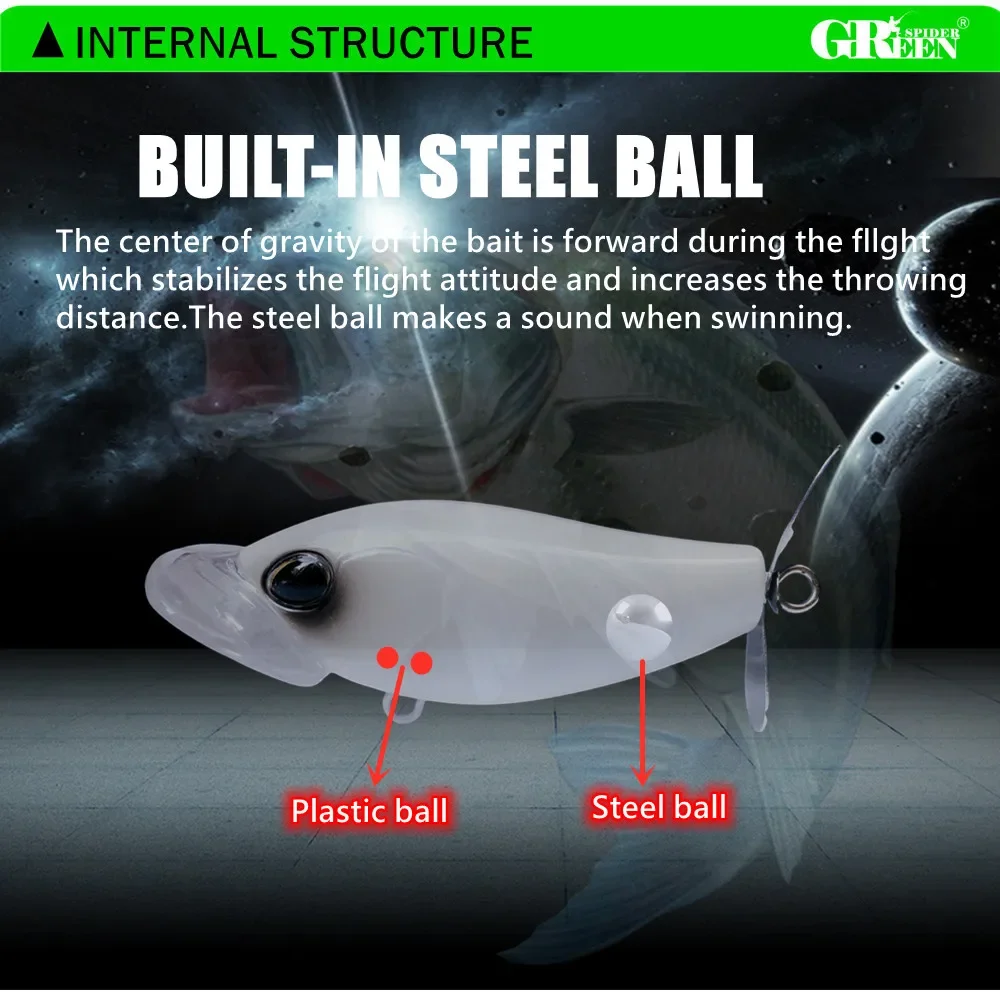 ▲ INTERNAL STRUCTURE

GREEN SPIDER®

BUILT-IN STEEL BALL

The center of gravity of the bait is forward during the fllght which stabilizes the flight attitude and increases the throwing distance.The steel ball makes a sound when swinning.

Plastic ball

Steel ball